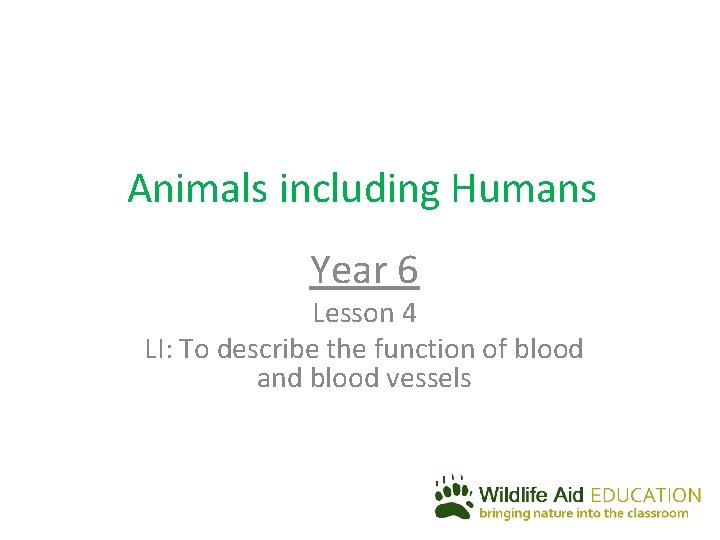 Animals including Humans

Year 6

Lesson 4

LI: To describe the function of blood and blood vessels

Wildlife Aid EDUCATION
bringing nature into the classroom